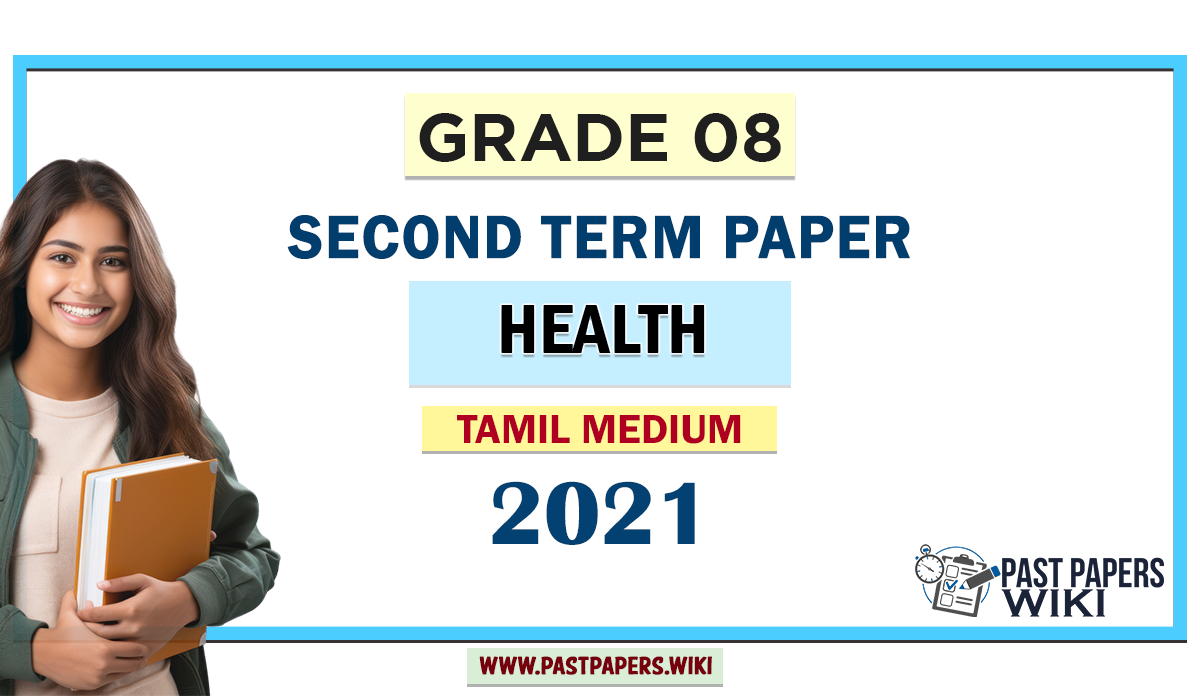 GRADE 08

SECOND TERM PAPER

HEALTH

TAMIL MEDIUM

2021

PAST PAPERS WIKI

WWW.PASTPAPERS.WIKI